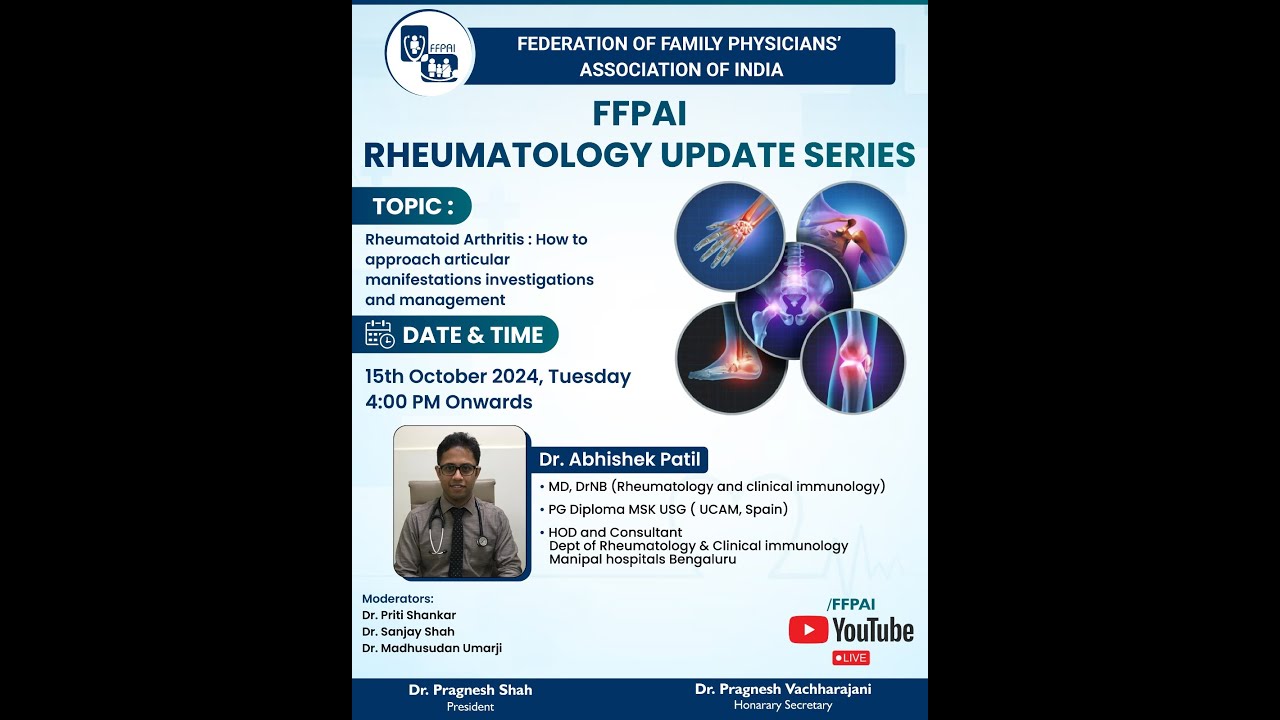 FFPAI

FEDERATION OF FAMILY PHYSICIANS' ASSOCIATION OF INDIA

FFPAI
RHEUMATOLOGY UPDATE SERIES

TOPIC :

Rheumatoid Arthritis : How to approach articular manifestations investigations and management

DATE & TIME

15th October 2024, Tuesday
4:00 PM Onwards

Dr. Abhishek Patil

• MD, DrNB (Rheumatology and clinical immunology)
• PG Diploma MSK USG ( UCAM, Spain)
• HOD and Consultant
Dept of Rheumatology & Clinical immunology
Manipal hospitals Bengaluru

Moderators:
Dr. Priti Shankar
Dr. Sanjay Shah
Dr. Madhusudan Umarji

/FFPAI
YouTube
LIVE

Dr. Pragnesh Shah
President

Dr. Pragnesh Vachharajani
Honarary Secretary